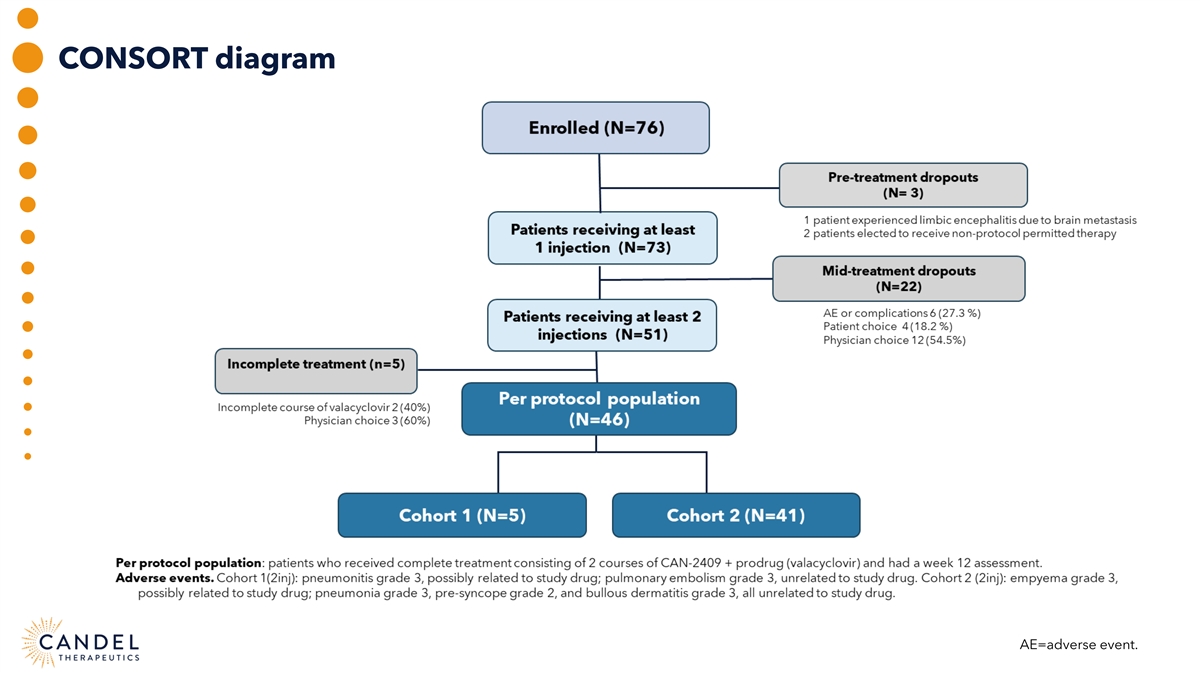 CONSORT diagram

Enrolled (N=76)

Pre-treatment dropouts
(N= 3)

1 patient experienced limbic encephalitis due to brain metastasis
2 patients elected to receive non-protocol permitted therapy

Patients receiving at least 1 injection (N=73)

Mid-treatment dropouts
(N=22)

AE or complications 6 (27.3 %)
Patient choice 4 (18.2 %)
Physician choice 12 (54.5%)

Patients receiving at least 2 injections (N=51)

Incomplete treatment (n=5)

Incomplete course of valacyclovir 2 (40%)
Physician choice 3 (60%)

Per protocol population
(N=46)

Cohort 1 (N=5)

Cohort 2 (N=41)

Per protocol population: patients who received complete treatment consisting of 2 courses of CAN-2409 + prodrug (valacyclovir) and had a week 12 assessment.
Adverse events. Cohort 1(2inj): pneumonitis grade 3, possibly related to study drug; pulmonary embolism grade 3, unrelated to study drug. Cohort 2 (2inj): empyema grade 3, possibly related to study drug; pneumonia grade 3, pre-syncope grade 2, and bullous dermatitis grade 3, all unrelated to study drug.

CANDEL THERAPEUTICS

AE=adverse event.